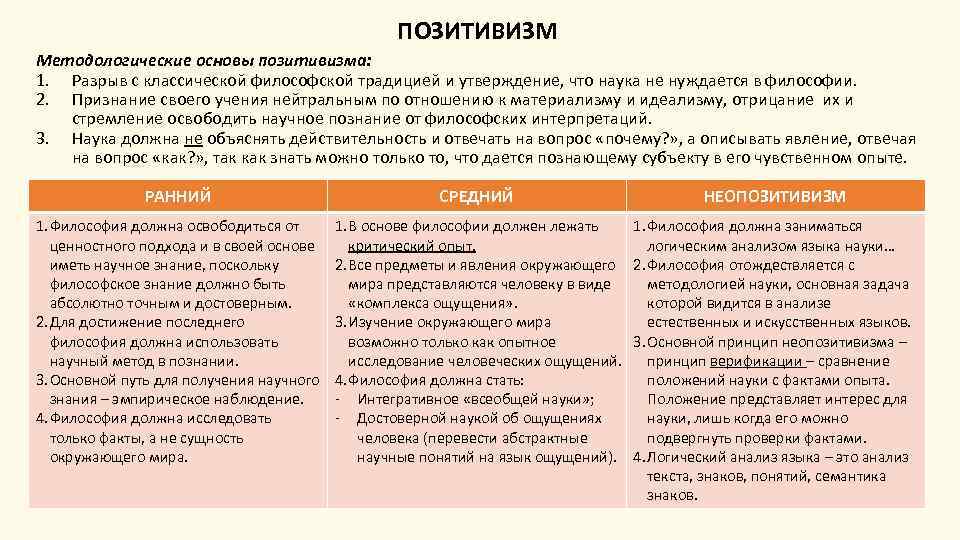 ПОЗИТИВИЗМ

Методологические основы позитивизма:
1. Разрыв с классической философской традицией и утверждение, что наука не нуждается в философии.
2. Признание своего учения нейтральным по отношению к материализму и идеализму, отрицание их и стремление освободить научное познание от философских интерпретаций.
3. Наука должна не объяснять действительность и отвечать на вопрос «почему?», а описывать явление, отвечая на вопрос «как?», так как знать можно только то, что дается познающему субъекту в его чувственном опыте.

| РАННИЙ | СРЕДНИЙ | НЕОПОЗИТИВИЗМ |
|---|---|---|
| 1. Философия должна освободиться от ценностного подхода и в своей основе иметь научное знание, поскольку философское знание должно быть абсолютно точным и достоверным. 2. Для достижение последнего философия должна использовать научный метод в познании. 3. Основной путь для получения научного знания – эмпирическое наблюдение. 4. Философия должна исследовать только факты, а не сущность окружающего мира. | 1. В основе философии должен лежать критический опыт. 2. Все предметы и явления окружающего мира представляются человеку в виде «комплекса ощущения». 3. Изучение окружающего мира возможно только как опытное исследование человеческих ощущений. 4. Философия должна стать: - Интегративное «всеобщей науки»; - Достоверной наукой об ощущениях человека (перевести абстрактные научные понятий на язык ощущений). | 1. Философия должна заниматься логическим анализом языка науки… 2. Философия отождествляется с методологией науки, основная задача которой видится в анализе естественных и искусственных языков. 3. Основной принцип неопозитивизма – принцип верификации – сравнение положений науки с фактами опыта. Положение представляет интерес для науки, лишь когда его можно подвергнуть проверки фактами. 4. Логический анализ языка – это анализ текста, знаков, понятий, семантика знаков. |